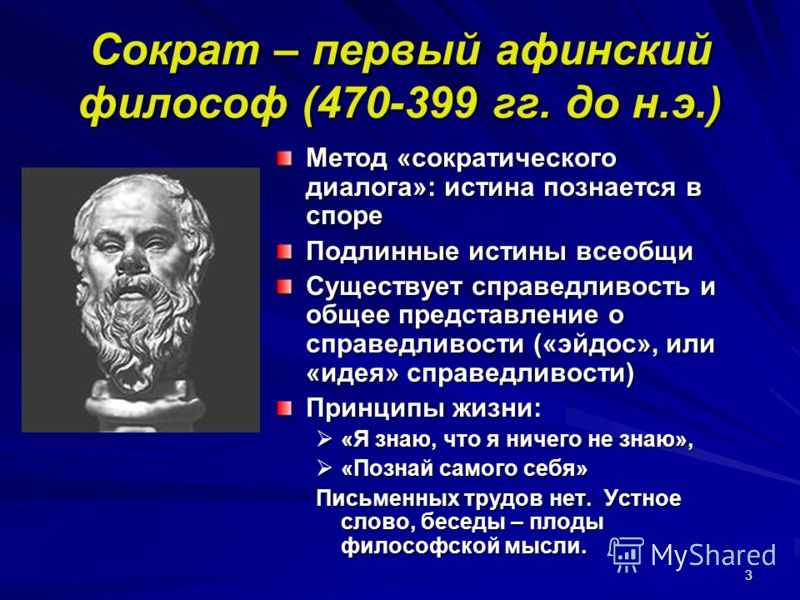 Сократ – первый афинский философ (470-399 гг. до н.э.)

Метод «сократического диалога»: истина познается в споре

Подлинные истины всеобщи

Существует справедливость и общее представление о справедливости («эйдос», или «идея» справедливости)

Принципы жизни:

➢ «Я знаю, что я ничего не знаю»,

➢ «Познай самого себя»

Письменных трудов нет. Устное слово, беседы – плоды философской мысли.

MyShared

3